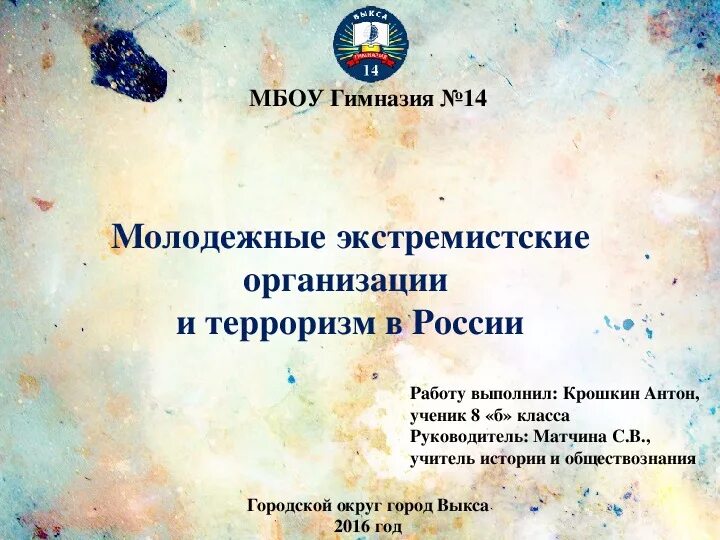 ВЫКСА
ГИМНАЗИЯ
14

МБОУ Гимназия №14

Молодежные экстремистские организации и терроризм в России

Работу выполнил: Крошкин Антон, ученик 8 «б» класса
Руководитель: Матчина С.В., учитель истории и обществознания

Городской округ город Выкса
2016 год